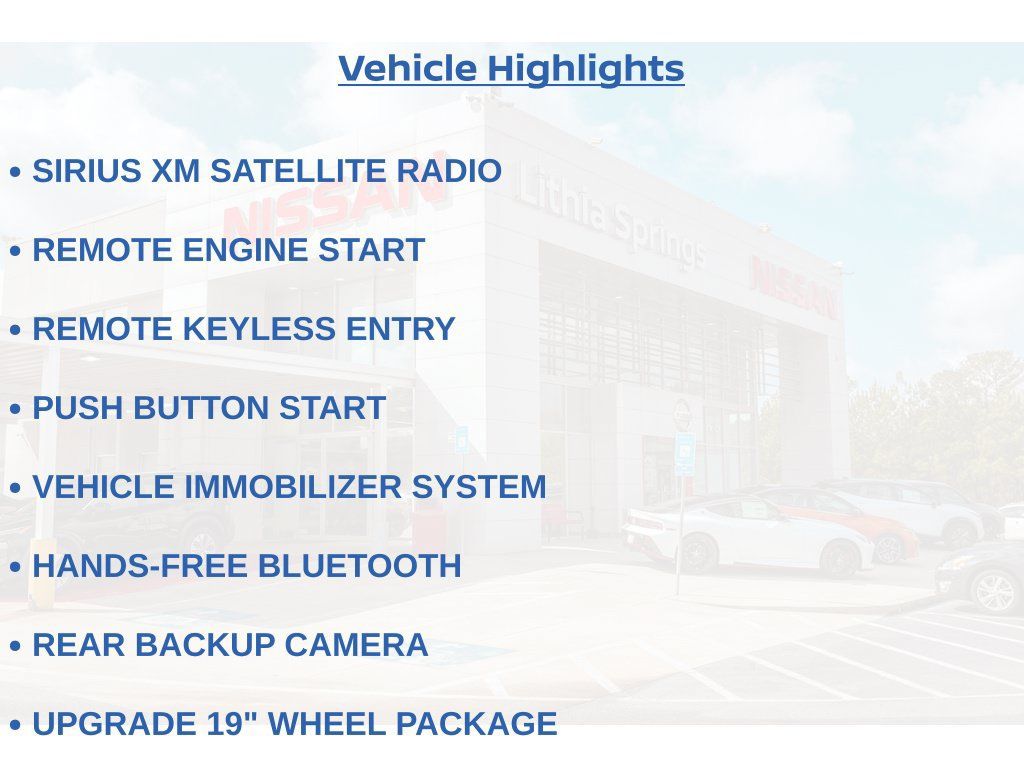 Vehicle Highlights

• SIRIUS XM SATELLITE RADIO

• REMOTE ENGINE START

• REMOTE KEYLESS ENTRY

• PUSH BUTTON START

• VEHICLE IMMOBILIZER SYSTEM

• HANDS-FREE BLUETOOTH

• REAR BACKUP CAMERA

• UPGRADE 19" WHEEL PACKAGE

NISSAN
Lithia Springs
NISSAN